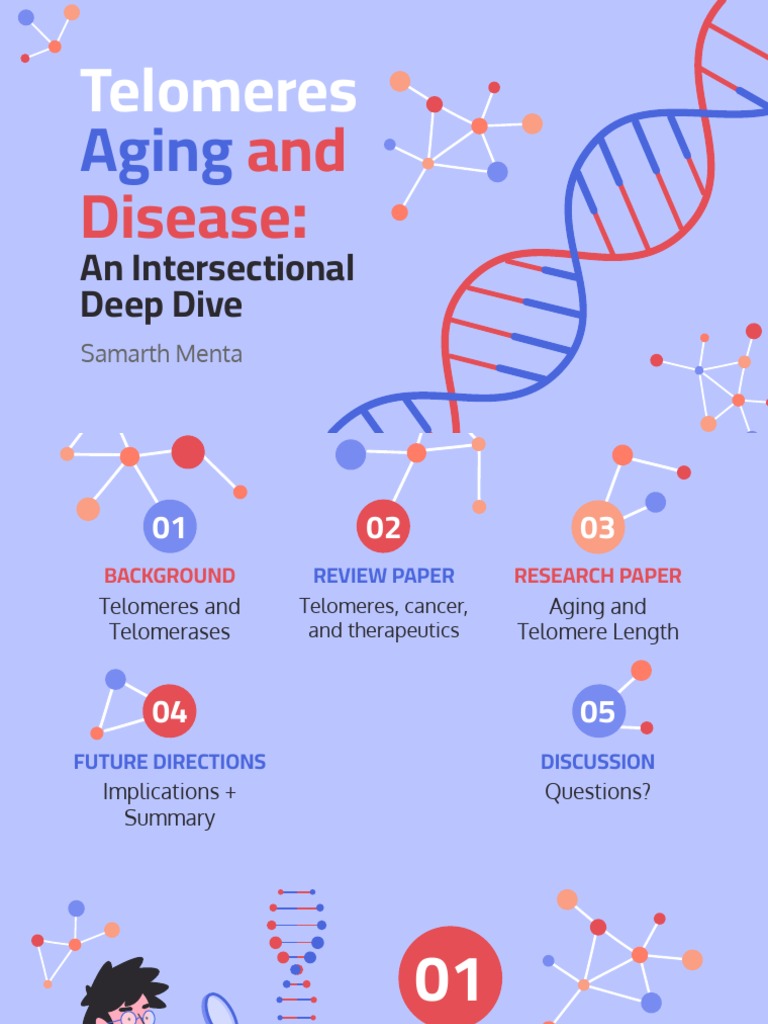 Telomeres Aging and Disease:
An Intersectional Deep Dive

Samarth Menta

01
BACKGROUND
Telomeres and Telomerases

02
REVIEW PAPER
Telomeres, cancer, and therapeutics

03
RESEARCH PAPER
Aging and Telomere Length

04
FUTURE DIRECTIONS
Implications + Summary

05
DISCUSSION
Questions?

01